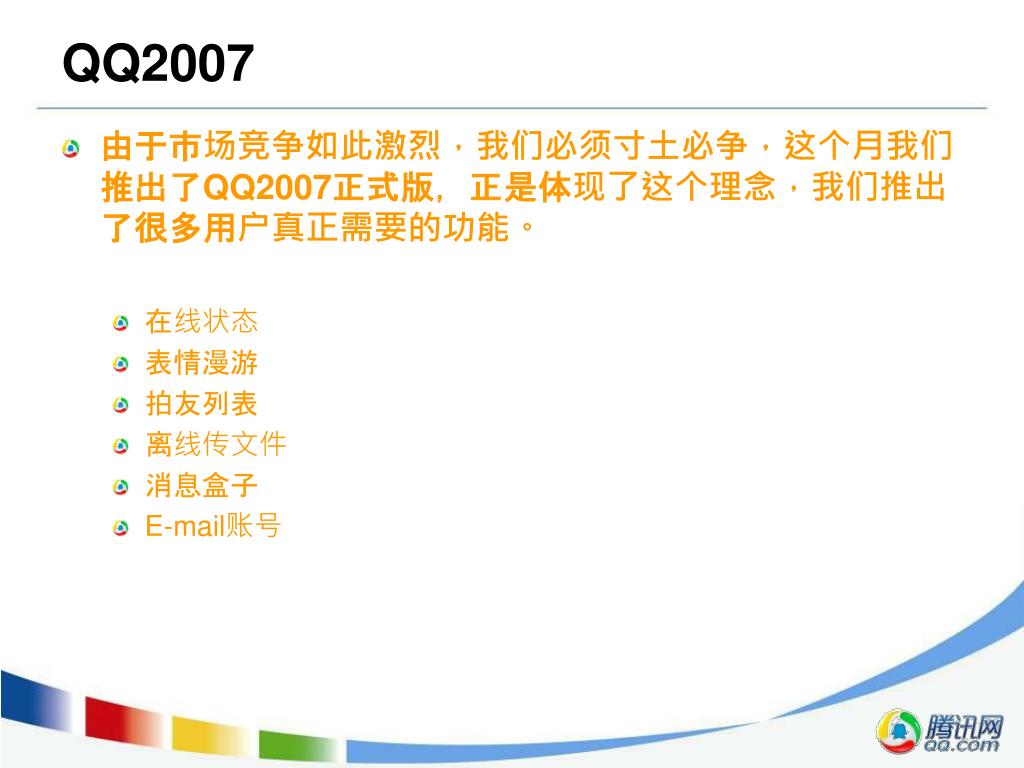 QQ2007

由于市场竞争如此激烈，我们必须寸土必争，这个月我们推出了QQ2007正式版，正是体现了这个理念，我们推出了很多用户真正需要的功能。

在线状态
表情漫游
拍友列表
离线传文件
消息盒子
E-mail账号

腾讯网
QQ.com